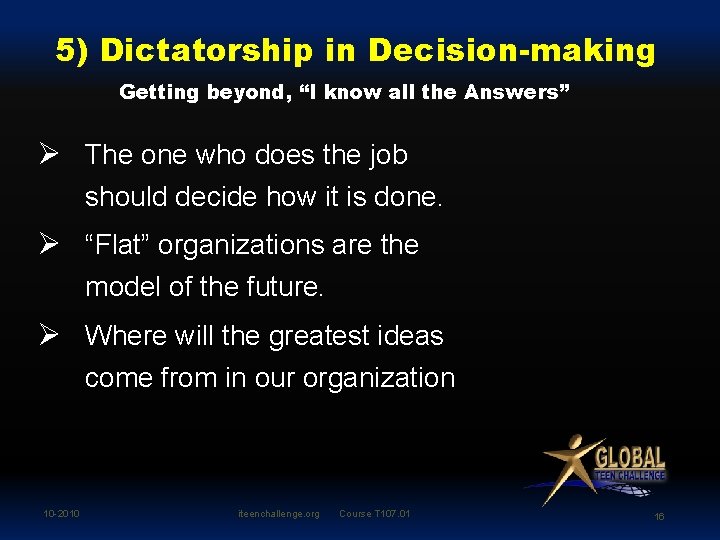 5) Dictatorship in Decision-making

Getting beyond, “I know all the Answers”

➢ The one who does the job should decide how it is done.

➢ “Flat” organizations are the model of the future.

➢ Where will the greatest ideas come from in our organization

GLOBAL TEEN CHALLENGE

10-2010 iteenchallenge.org Course T107.01 16